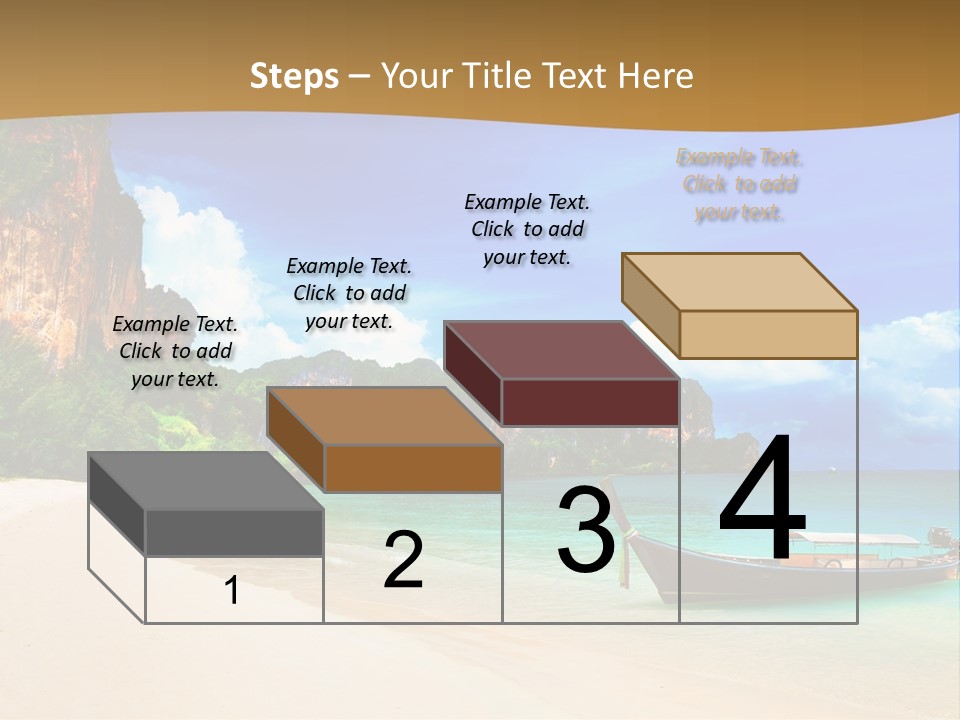 Steps – Your Title Text Here

Example Text. Click to add your text.

Example Text. Click to add your text.

Example Text. Click to add your text.

Example Text. Click to add your text.

1

2

3

4